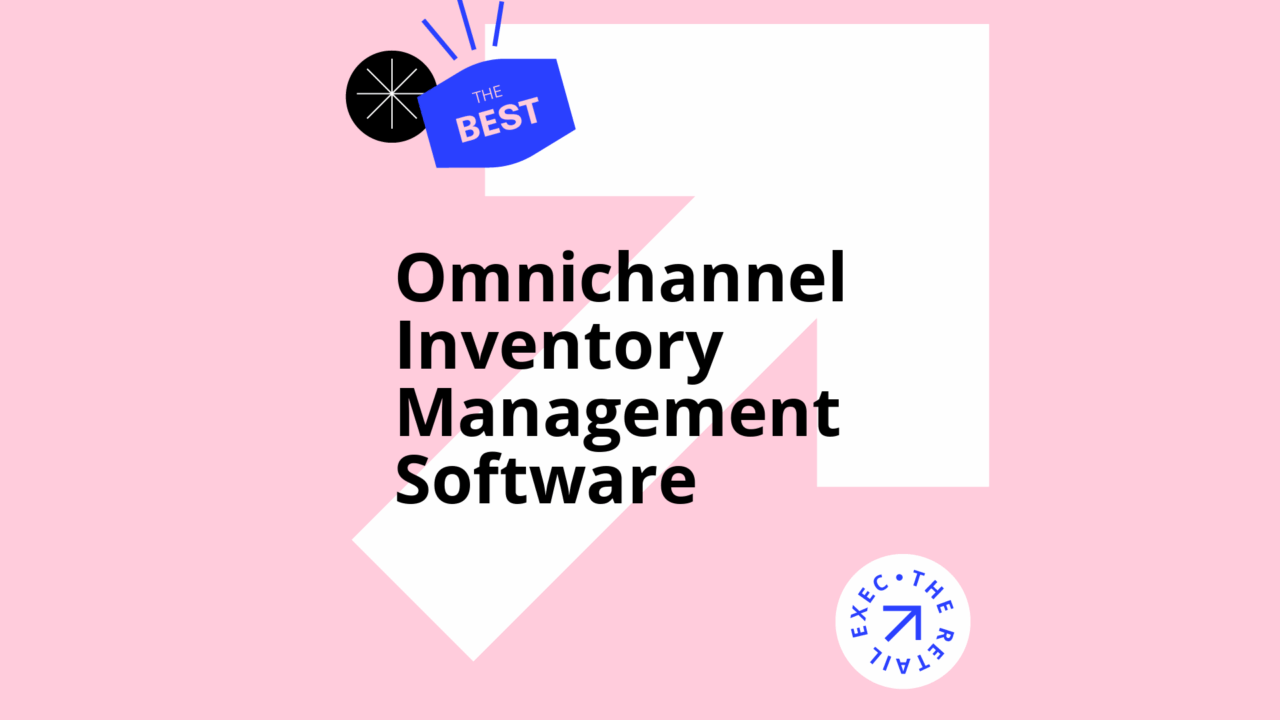 THE
BEST

Omnichannel Inventory Management Software

THE RETAIL EXEC